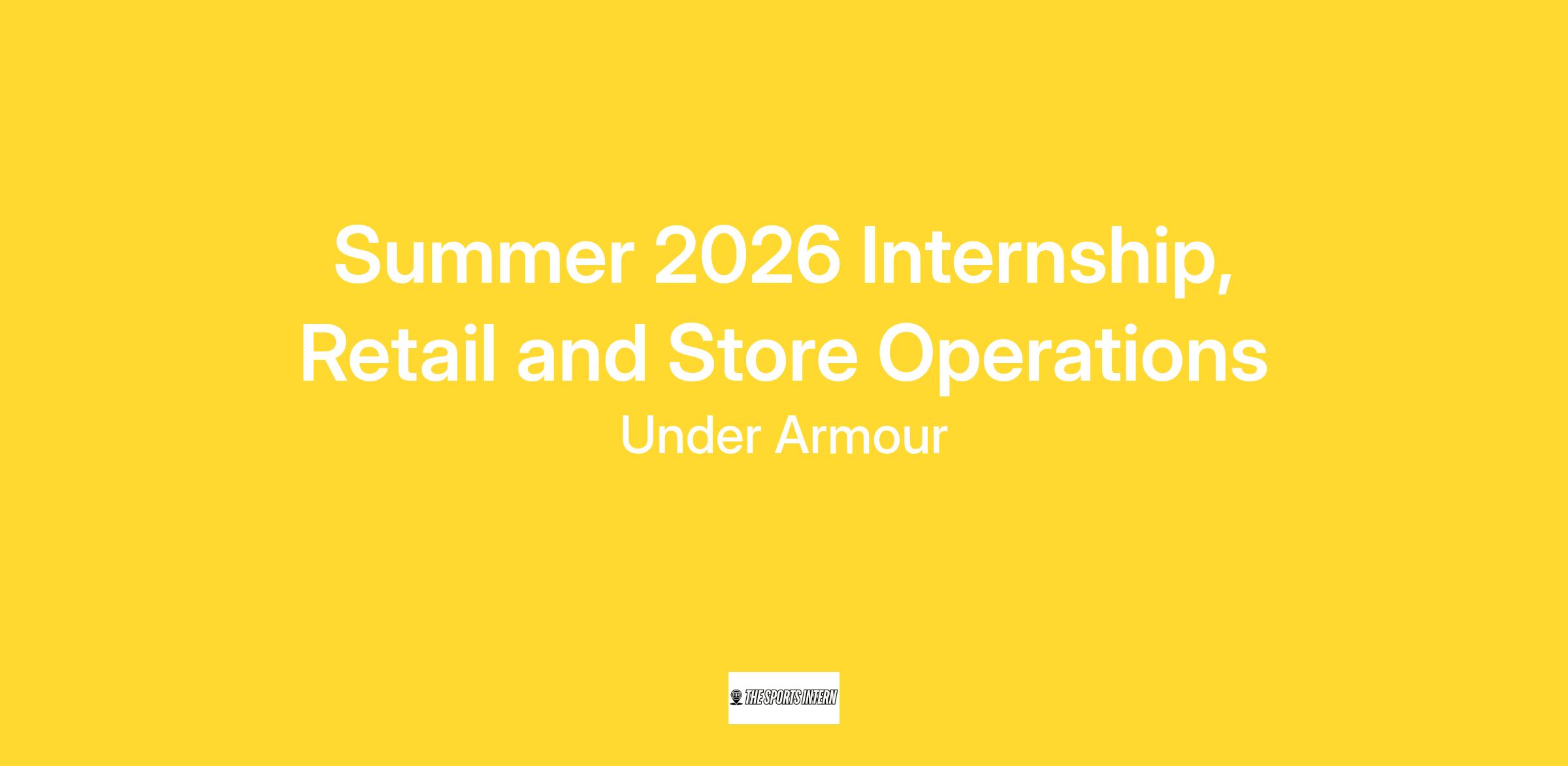 Summer 2026 Internship, Retail and Store Operations

Under Armour

THE SPORTS INTERN